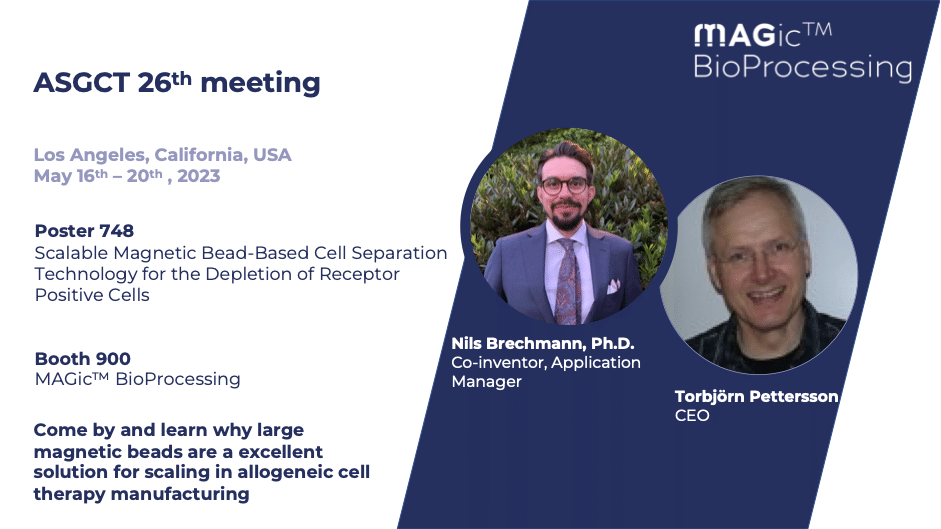 MAGic™ BioProcessing

ASGCT 26th meeting

Los Angeles, California, USA
May 16th – 20th , 2023

Poster 748
Scalable Magnetic Bead-Based Cell Separation Technology for the Depletion of Receptor Positive Cells

Booth 900
MAGic™ BioProcessing

Come by and learn why large magnetic beads are a excellent solution for scaling in allogeneic cell therapy manufacturing

Nils Brechmann, Ph.D.
Co-inventor, Application Manager

Torbjörn Pettersson
CEO